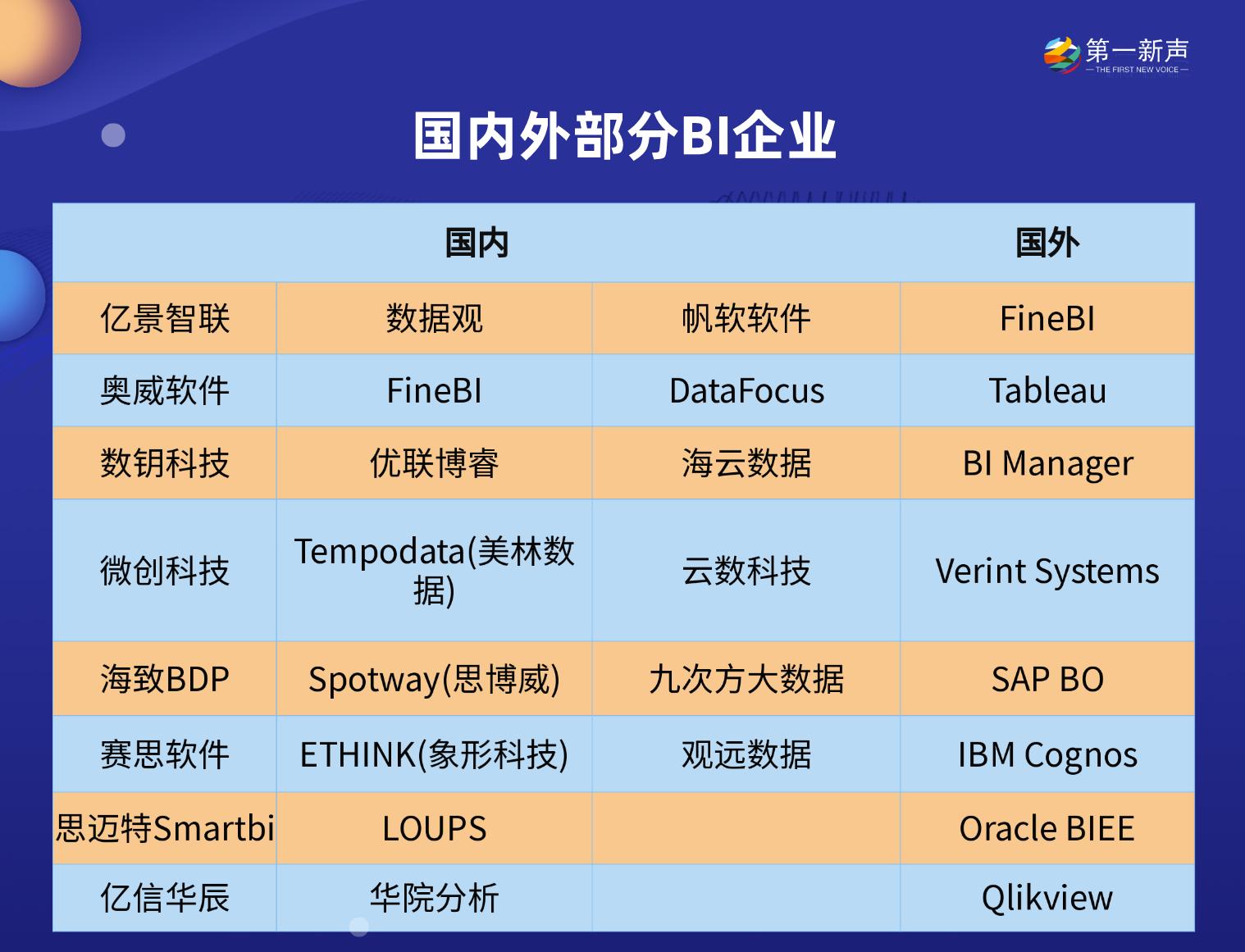 第一新声
— THE FIRST NEW VOICE —

国内外部分BI企业

| 国内 | | | 国外 |
|---|---|---|---|
| 亿景智联 | 数据观 | 帆软软件 | FineBI |
| 奥威软件 | FineBI | DataFocus | Tableau |
| 数钥科技 | 优联博睿 | 海云数据 | BI Manager |
| 微创科技 | Tempodata(美林数据) | 云数科技 | Verint Systems |
| 海致BDP | Spotway(思博威) | 九次方大数据 | SAP BO |
| 赛思软件 | ETHINK(象形科技) | 观远数据 | IBM Cognos |
| 思迈特Smartbi | LOUPS | | Oracle BIEE |
| 亿信华辰 | 华院分析 | | Qlikview |